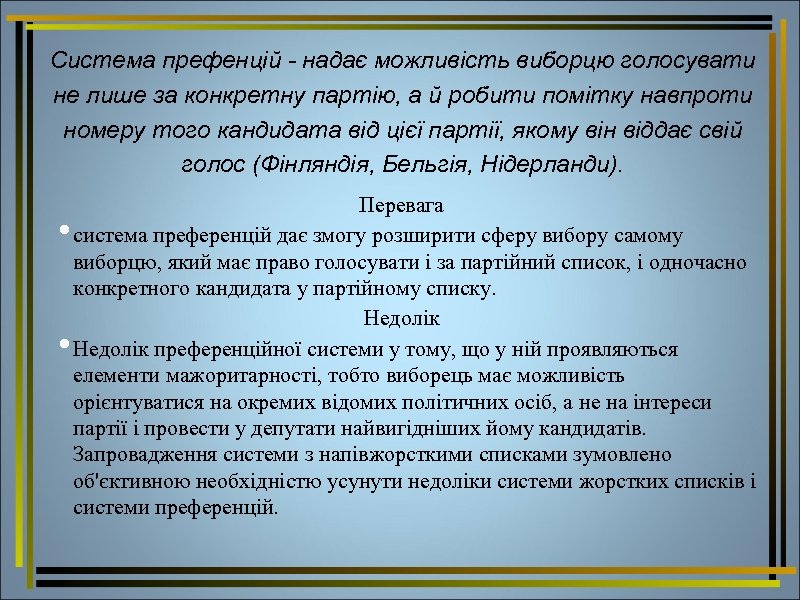 Система префенцій - надає можливість виборцю голосувати не лише за конкретну партію, а й робити помітку навпроти номеру того кандидата від цієї партії, якому він віддає свій голос (Фінляндія, Бельгія, Нідерланди).

Перевага

• система преференцій дає змогу розширити сферу вибору самому виборцю, який має право голосувати і за партійний список, і одночасно конкретного кандидата у партійному списку.

Недолік

• Недолік преференційної системи у тому, що у ній проявляються елементи мажоритарності, тобто виборець має можливість орієнтуватися на окремих відомих політичних осіб, а не на інтереси партії і провести у депутати найвигідніших йому кандидатів. Запровадження системи з напівжорсткими списками зумовлено об'єктивною необхідністю усунути недоліки системи жорстких списків і системи преференцій.